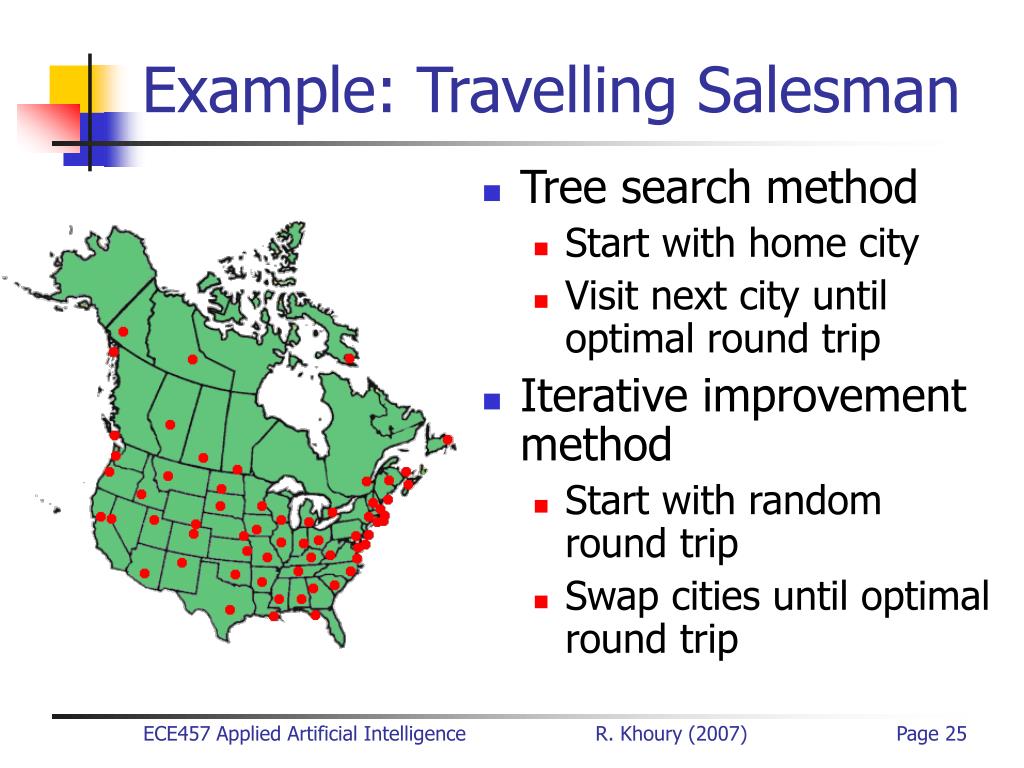 Example: Travelling Salesman

- Tree search method
  - Start with home city
  - Visit next city until optimal round trip
- Iterative improvement method
  - Start with random round trip
  - Swap cities until optimal round trip

ECE457 Applied Artificial Intelligence R. Khoury (2007) Page 25